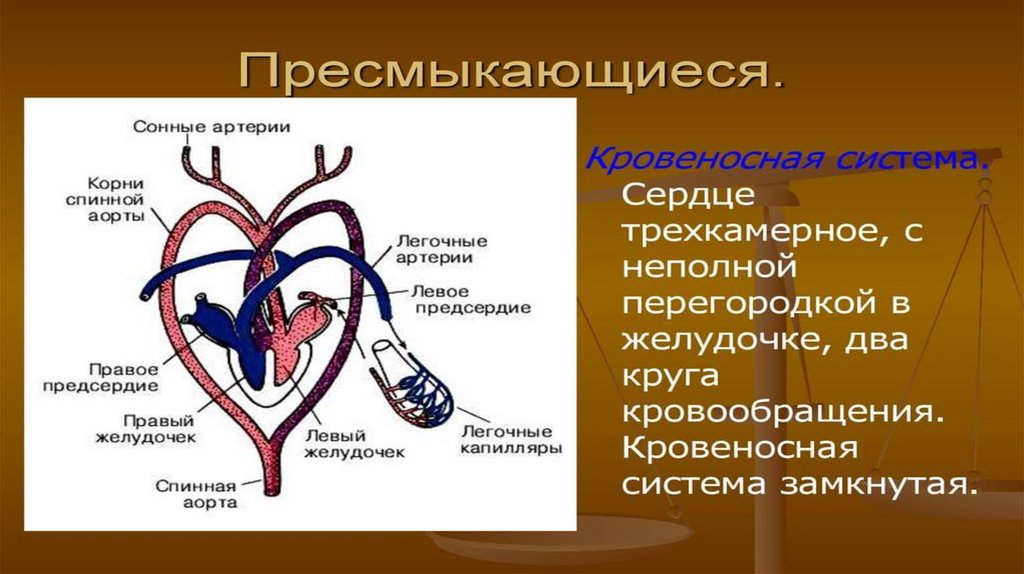 Пресмыкающиеся.

Сонные артерии

Корни спинной аорты

Легочные артерии

Левое предсердие

Правое предсердие

Правый желудочек

Левый желудочек

Легочные капилляры

Спинная аорта

Кровеносная система. Сердце трехкамерное, с неполной перегородкой в желудочке, два круга кровообращения. Кровеносная система замкнутая.